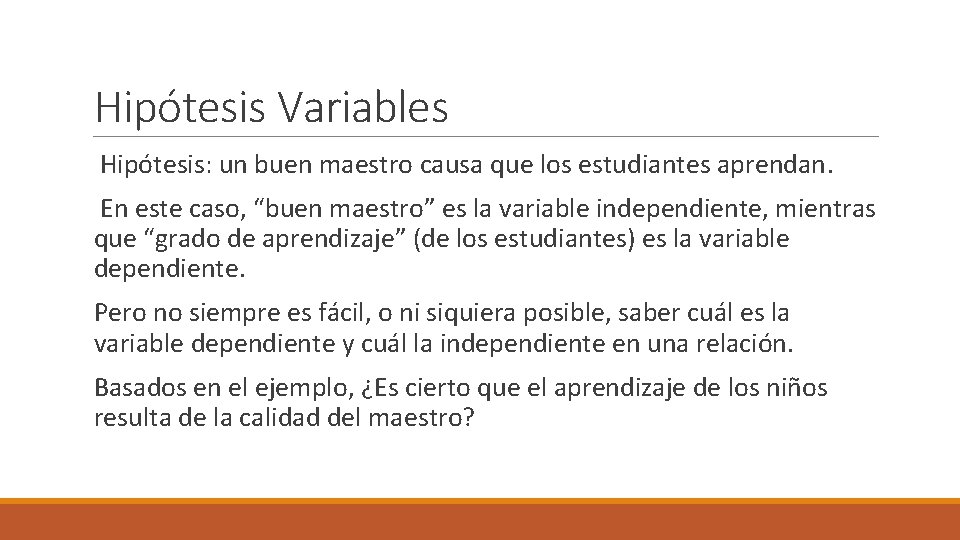 Hipótesis Variables

Hipótesis: un buen maestro causa que los estudiantes aprendan.

En este caso, “buen maestro” es la variable independiente, mientras que “grado de aprendizaje” (de los estudiantes) es la variable dependiente.

Pero no siempre es fácil, o ni siquiera posible, saber cuál es la variable dependiente y cuál la independiente en una relación.

Basados en el ejemplo, ¿Es cierto que el aprendizaje de los niños resulta de la calidad del maestro?